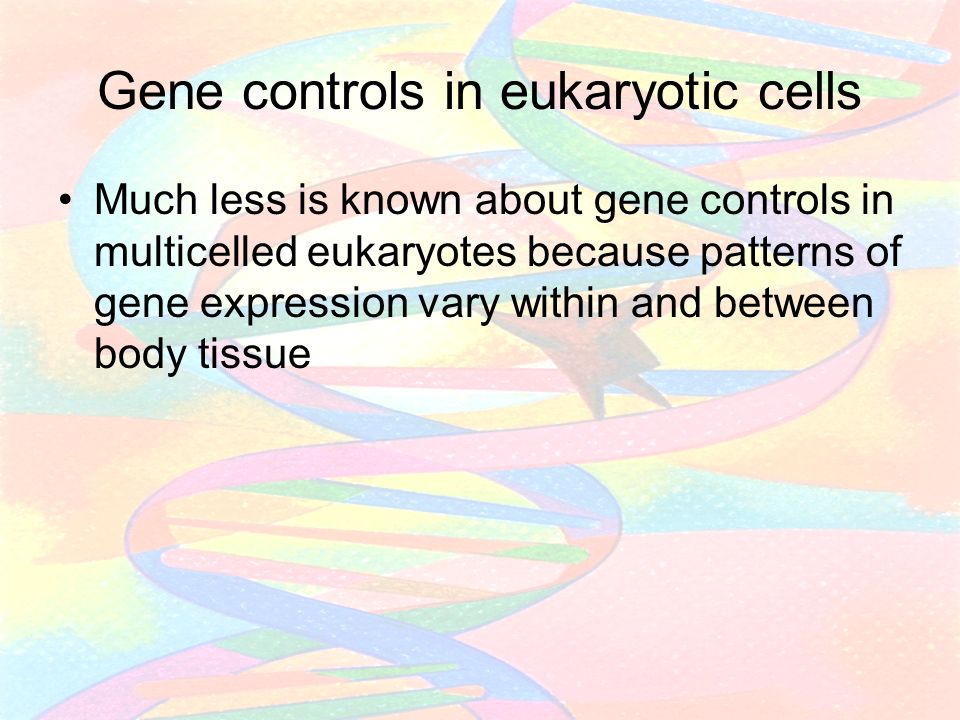 Gene controls in eukaryotic cells

• Much less is known about gene controls in multicelled eukaryotes because patterns of gene expression vary within and between body tissue